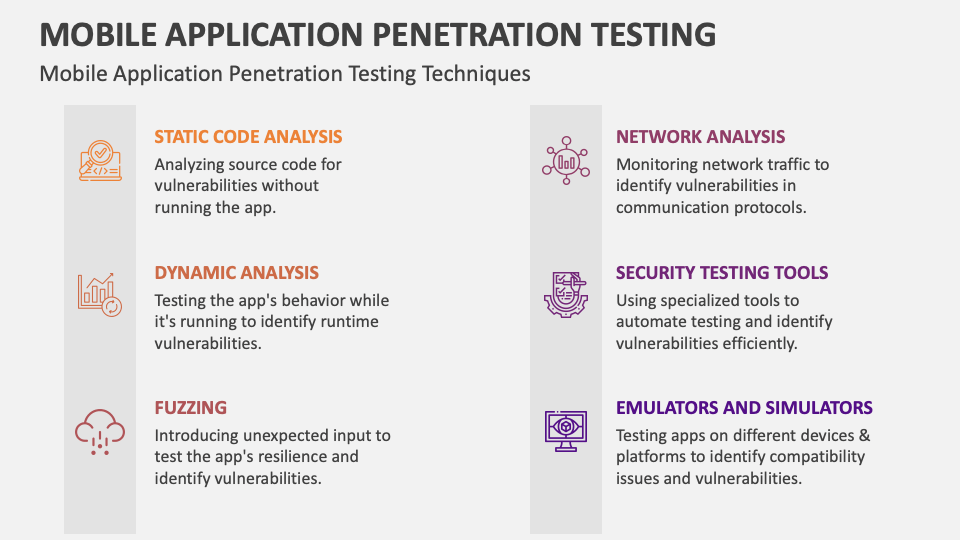 MOBILE APPLICATION PENETRATION TESTING

Mobile Application Penetration Testing Techniques

STATIC CODE ANALYSIS

Analyzing source code for vulnerabilities without running the app.

DYNAMIC ANALYSIS

Testing the app's behavior while it's running to identify runtime vulnerabilities.

FUZZING

Introducing unexpected input to test the app's resilience and identify vulnerabilities.

NETWORK ANALYSIS

Monitoring network traffic to identify vulnerabilities in communication protocols.

SECURITY TESTING TOOLS

Using specialized tools to automate testing and identify vulnerabilities efficiently.

EMULATORS AND SIMULATORS

Testing apps on different devices & platforms to identify compatibility issues and vulnerabilities.